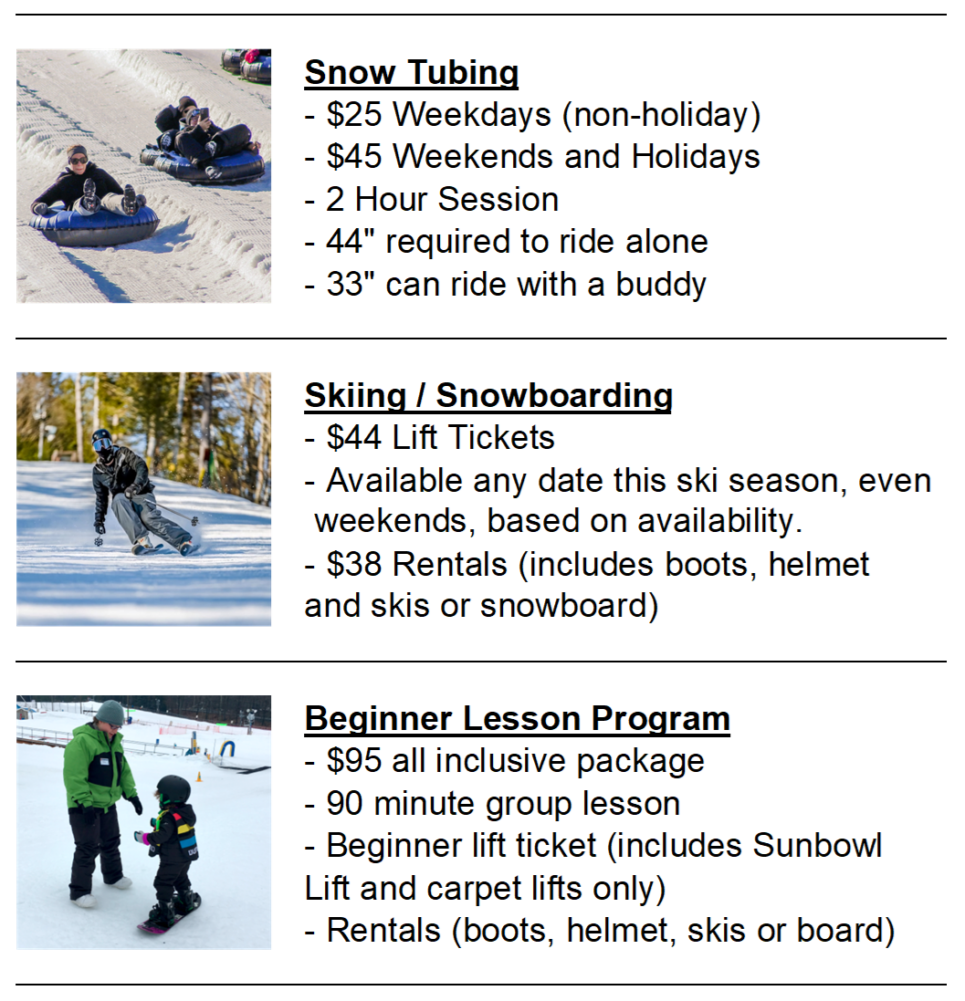 Snow Tubing
- \$25 Weekdays (non-holiday)
- \$45 Weekends and Holidays
- 2 Hour Session
- 44" required to ride alone
- 33" can ride with a buddy

Skiing / Snowboarding
- \$44 Lift Tickets
- Available any date this ski season, even weekends, based on availability.
- \$38 Rentals (includes boots, helmet and skis or snowboard)

Beginner Lesson Program
- \$95 all inclusive package
- 90 minute group lesson
- Beginner lift ticket (includes Sunbowl Lift and carpet lifts only)
- Rentals (boots, helmet, skis or board)